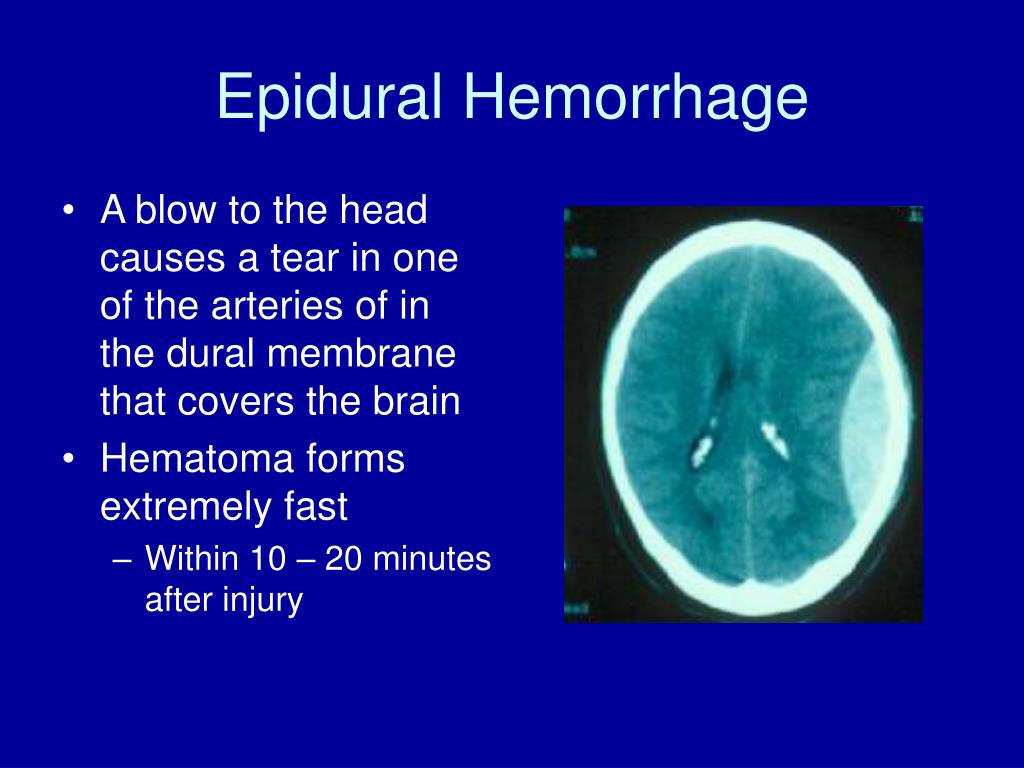 Epidural Hemorrhage

• A blow to the head causes a tear in one of the arteries of in the dural membrane that covers the brain
• Hematoma forms extremely fast
– Within 10 – 20 minutes after injury